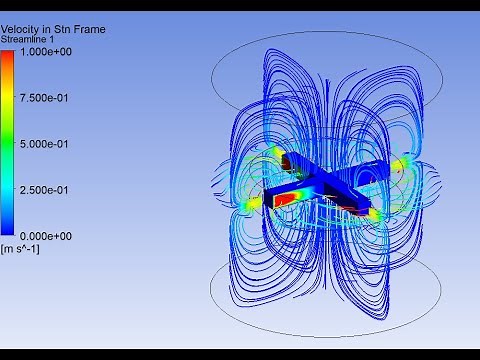 Velocity in Stn Frame
Streamline 1

1.000e+00

7.500e-01

5.000e-01

2.500e-01

0.000e+00
[m s^-1]